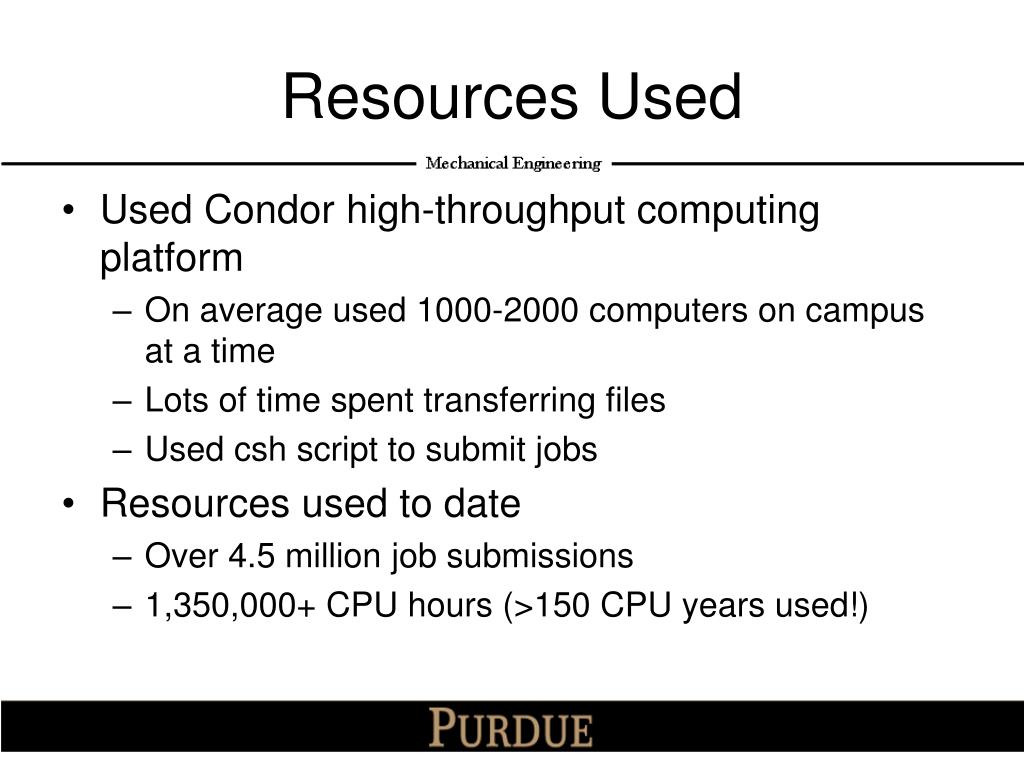 Resources Used

Mechanical Engineering

• Used Condor high-throughput computing platform
– On average used 1000-2000 computers on campus at a time
– Lots of time spent transferring files
– Used csh script to submit jobs
• Resources used to date
– Over 4.5 million job submissions
– 1,350,000+ CPU hours (>150 CPU years used!)

PURDUE